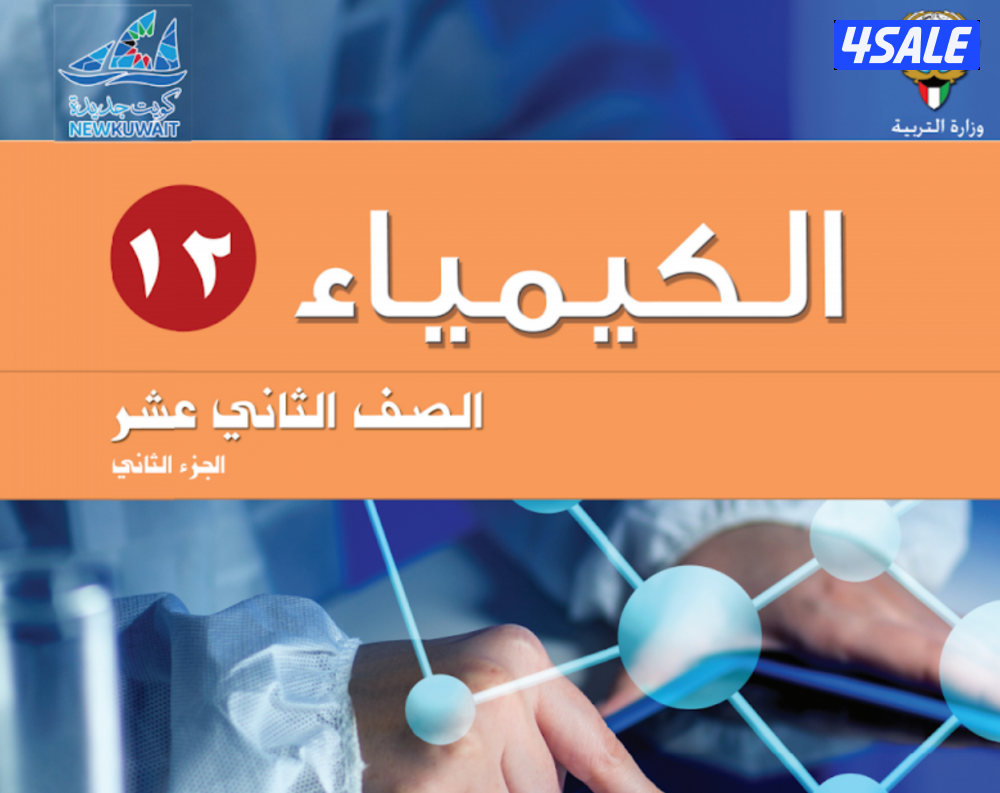 4SALE
وزارة التربية
كويت جديدة
NEWKUWAIT
الكيمياء ١٢
الصف الثاني عشر
الجزء الثاني